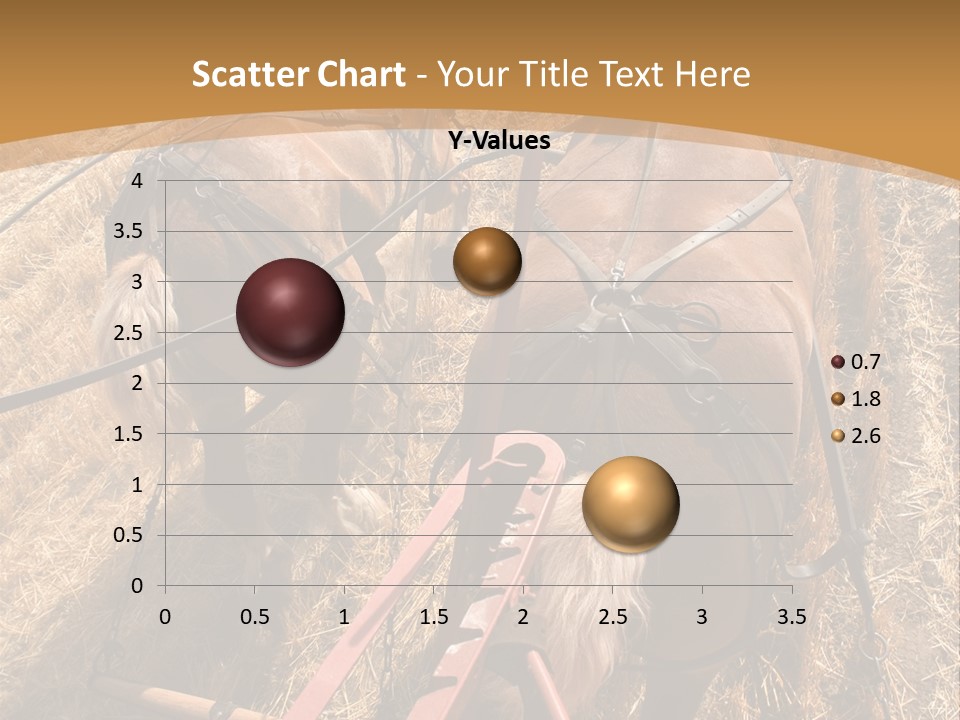 Scatter Chart - Your Title Text Here

Y-Values

4
3.5
3
2.5
2
1.5
1
0.5
0

0 0.5 1 1.5 2 2.5 3 3.5

0.7
1.8
2.6